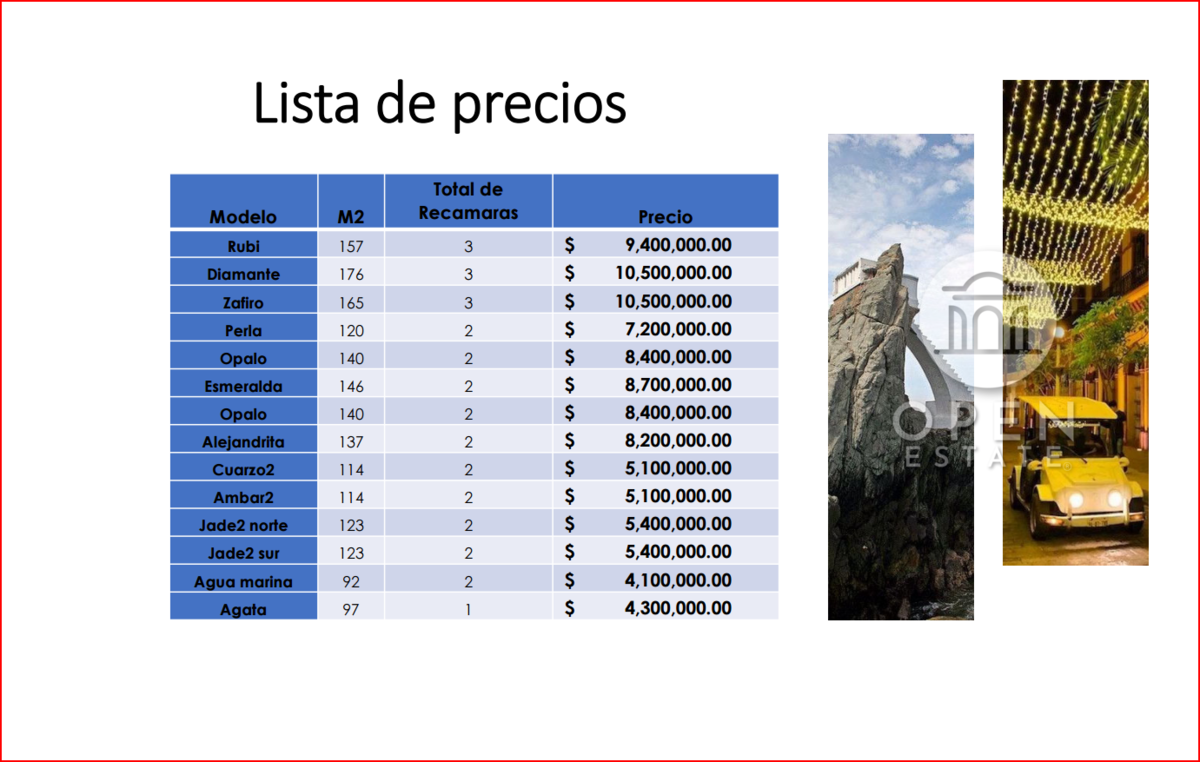 Lista de precios

| Modelo | M2 | Total de Recamaras | Precio |
|---|---|---|---|
| Rubi | 157 | 3 | $ 9,400,000.00 |
| Diamante | 176 | 3 | $ 10,500,000.00 |
| Zafiro | 165 | 3 | $ 10,500,000.00 |
| Perla | 120 | 2 | $ 7,200,000.00 |
| Opalo | 140 | 2 | $ 8,400,000.00 |
| Esmeralda | 146 | 2 | $ 8,700,000.00 |
| Opalo | 140 | 2 | $ 8,400,000.00 |
| Alejandrita | 137 | 2 | $ 8,200,000.00 |
| Cuarzo2 | 114 | 2 | $ 5,100,000.00 |
| Ambar2 | 114 | 2 | $ 5,100,000.00 |
| Jade2 norte | 123 | 2 | $ 5,400,000.00 |
| Jade2 sur | 123 | 2 | $ 5,400,000.00 |
| Agua marina | 92 | 2 | $ 4,100,000.00 |
| Agata | 97 | 1 | $ 4,300,000.00 |

OPEN ESTATE